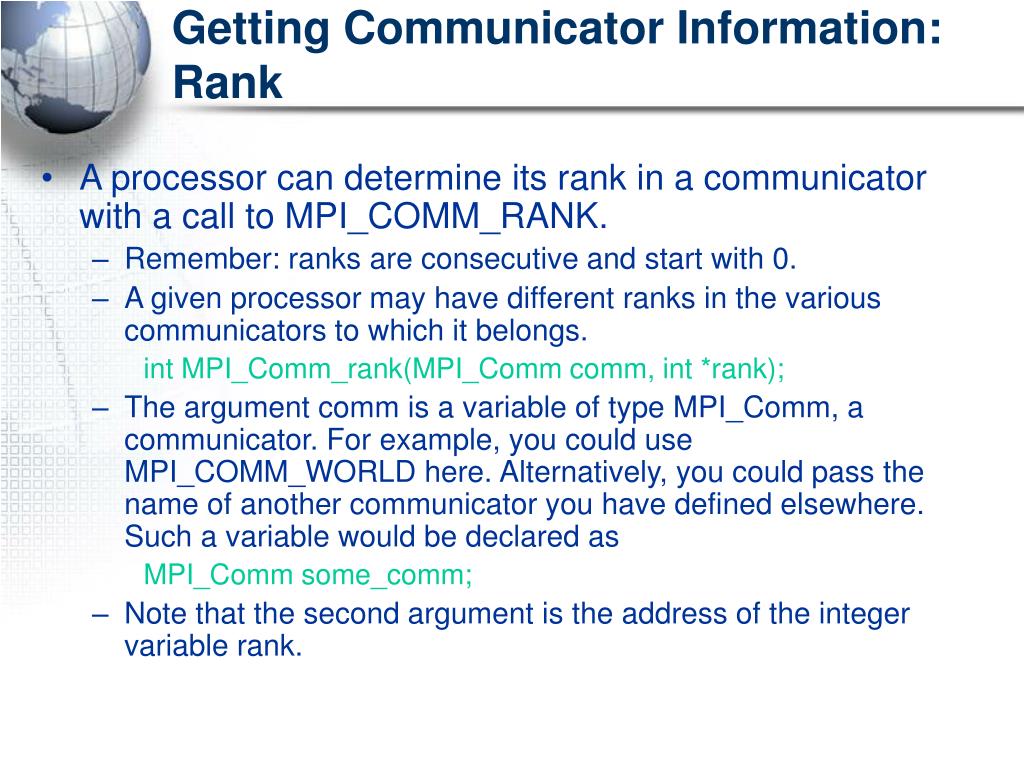 Getting Communicator Information: Rank

• A processor can determine its rank in a communicator with a call to MPI_COMM_RANK.
– Remember: ranks are consecutive and start with 0.
– A given processor may have different ranks in the various communicators to which it belongs.
int MPI_Comm_rank(MPI_Comm comm, int *rank);
– The argument comm is a variable of type MPI_Comm, a communicator. For example, you could use MPI_COMM_WORLD here. Alternatively, you could pass the name of another communicator you have defined elsewhere. Such a variable would be declared as
MPI_Comm some_comm;
– Note that the second argument is the address of the integer variable rank.